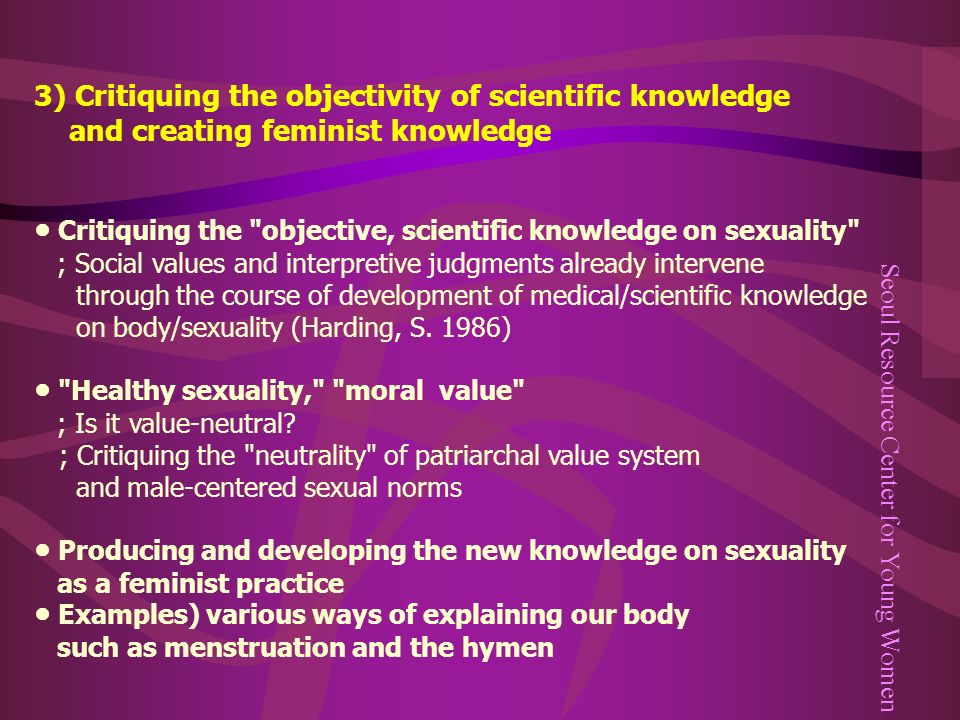 3) Critiquing the objectivity of scientific knowledge and creating feminist knowledge

• Critiquing the "objective, scientific knowledge on sexuality"
; Social values and interpretive judgments already intervene through the course of development of medical/scientific knowledge on body/sexuality (Harding, S. 1986)

• "Healthy sexuality," "moral value"
; Is it value-neutral?
; Critiquing the "neutrality" of patriarchal value system and male-centered sexual norms

• Producing and developing the new knowledge on sexuality as a feminist practice
• Examples) various ways of explaining our body such as menstruation and the hymen

Seoul Resource Center for Young Women